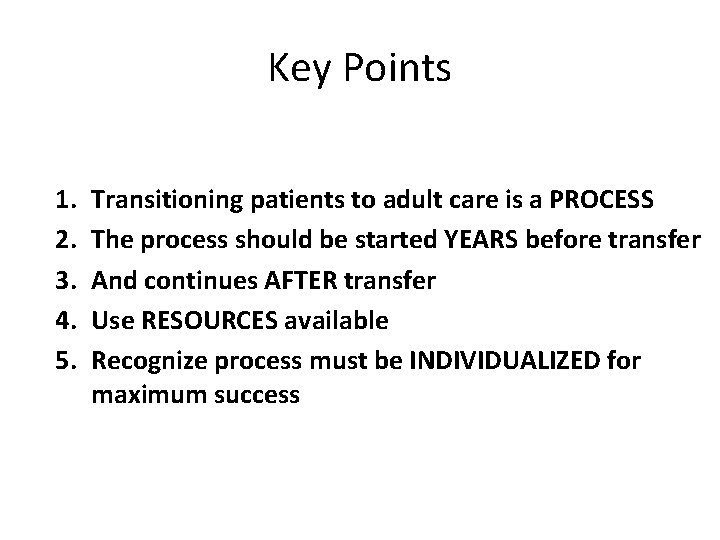 Key Points

1. Transitioning patients to adult care is a PROCESS
2. The process should be started YEARS before transfer
3. And continues AFTER transfer
4. Use RESOURCES available
5. Recognize process must be INDIVIDUALIZED for maximum success